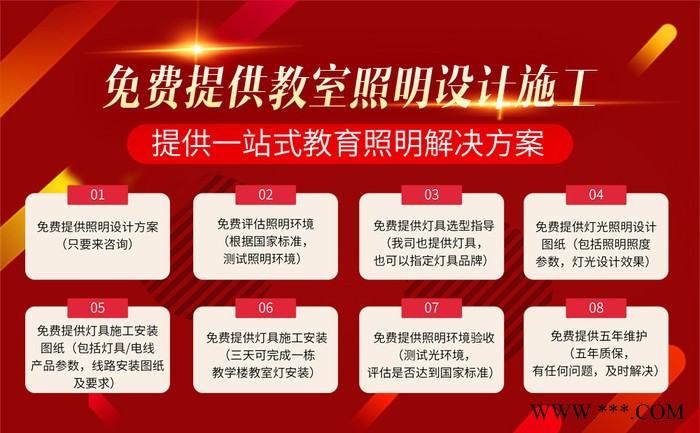 免费提供教室照明设计施工

提供一站式教育照明解决方案

01
免费提供照明设计方案（只要来咨询）

02
免费评估照明环境（根据国家标准，测试照明环境）

03
免费提供灯具选型指导（我司也提供灯具，也可以指定灯具品牌）

04
免费提供灯光照明设计图纸（包括照明照度参数，灯光设计效果）

05
免费提供灯具施工安装图纸（包括灯具/电线产品参数，线路安装图纸及要求）

06
免费提供灯具施工安装（三天可完成一栋教学楼教室灯安装）

07
免费提供照明环境验收（测试光环境，评估是否达到国家标准）

08
免费提供五年维护（五年质保，有任何问题，及时解决）

WWW.***.COM